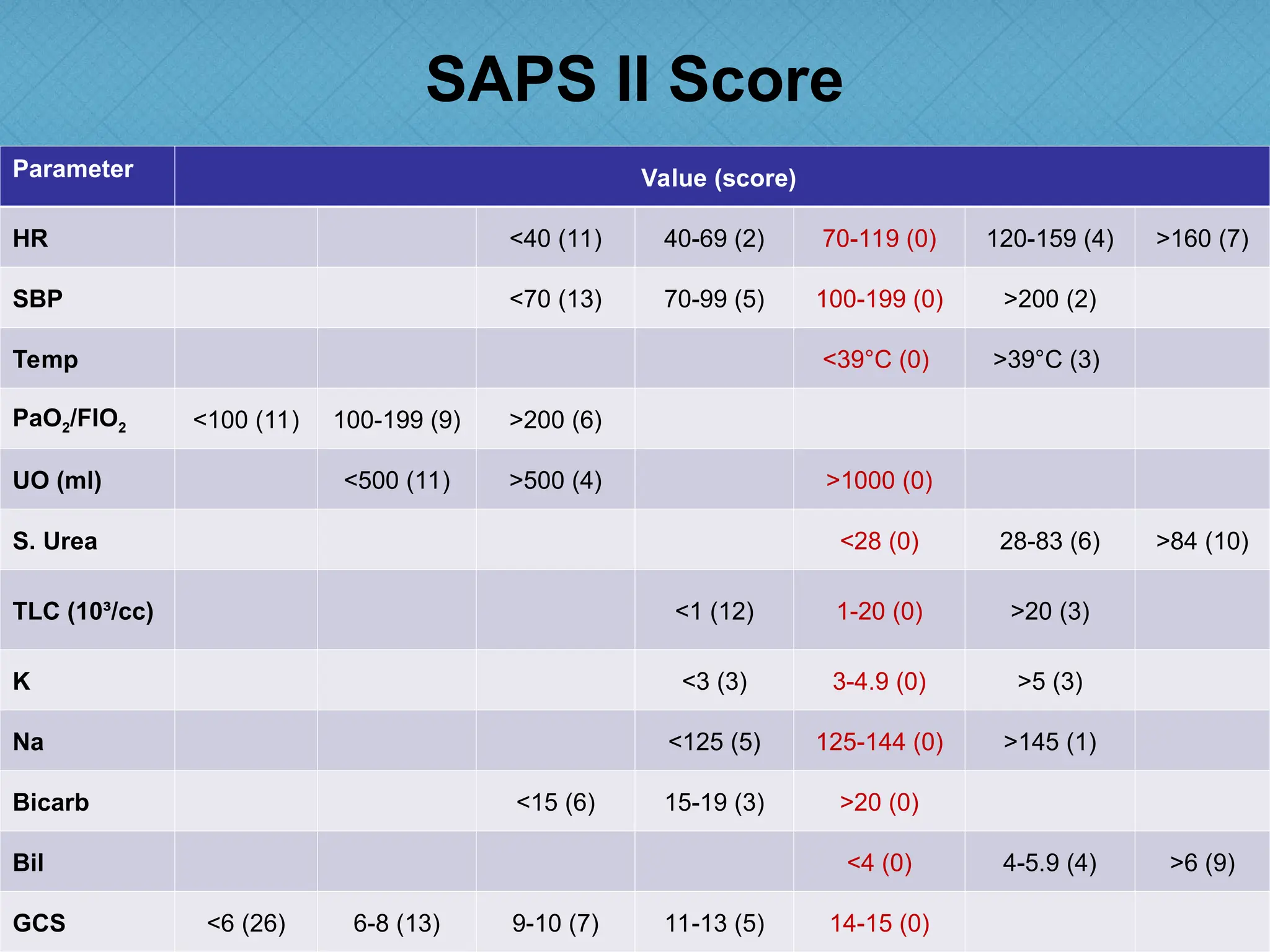 SAPS II Score

| Parameter | Value (score) | | | | | | |
|---|---|---|---|---|---|---|---|
| HR | | | <40 (11) | 40-69 (2) | 70-119 (0) | 120-159 (4) | >160 (7) |
| SBP | | | <70 (13) | 70-99 (5) | 100-199 (0) | >200 (2) | |
| Temp | | | | | <39°C (0) | >39°C (3) | |
| $PaO_2/FIO_2$ | <100 (11) | 100-199 (9) | >200 (6) | | | | |
| UO (ml) | | <500 (11) | >500 (4) | | >1000 (0) | | |
| S. Urea | | | | | <28 (0) | 28-83 (6) | >84 (10) |
| TLC ($10^3$/cc) | | | | <1 (12) | 1-20 (0) | >20 (3) | |
| K | | | | <3 (3) | 3-4.9 (0) | >5 (3) | |
| Na | | | | <125 (5) | 125-144 (0) | >145 (1) | |
| Bicarb | | | <15 (6) | 15-19 (3) | >20 (0) | | |
| Bil | | | | | <4 (0) | 4-5.9 (4) | >6 (9) |
| GCS | <6 (26) | 6-8 (13) | 9-10 (7) | 11-13 (5) | 14-15 (0) | | |